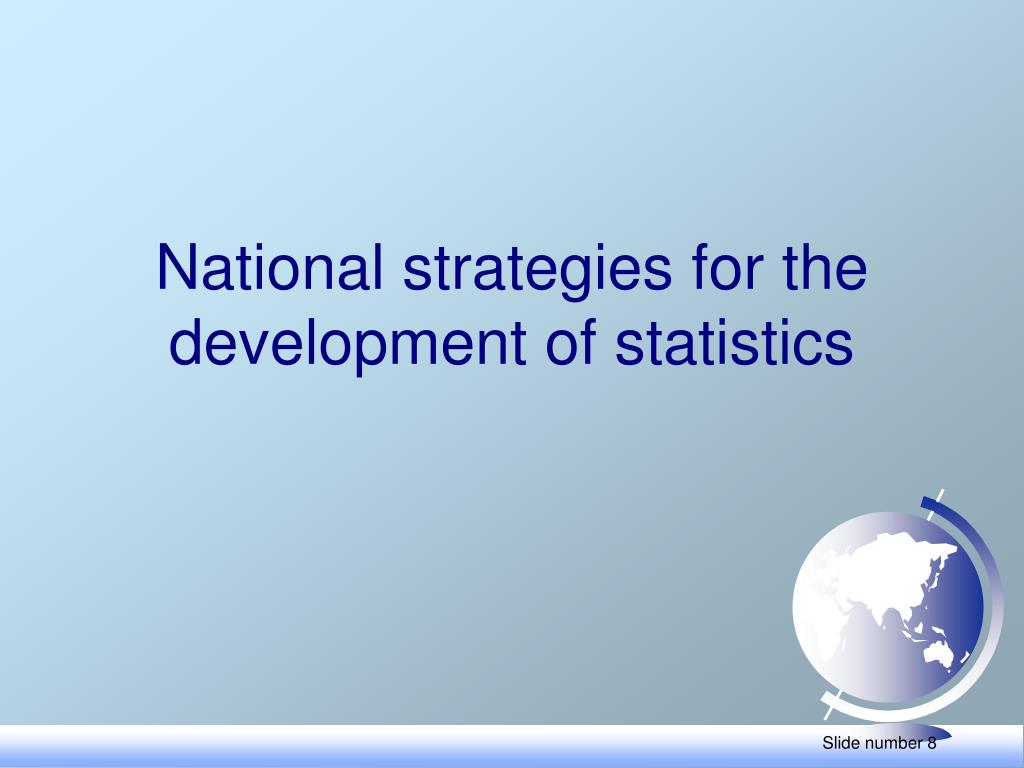 National strategies for the development of statistics

Slide number 8